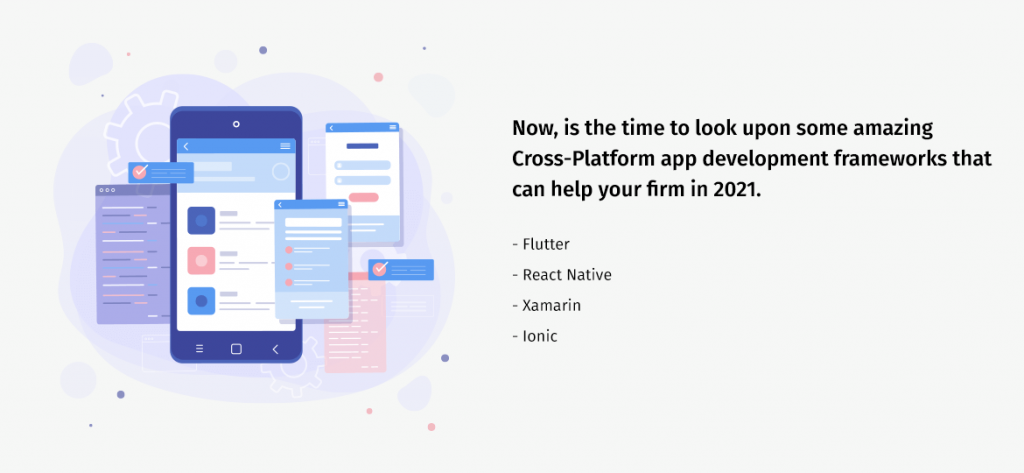 Now, is the time to look upon some amazing Cross-Platform app development frameworks that can help your firm in 2021.

- Flutter
- React Native
- Xamarin
- Ionic